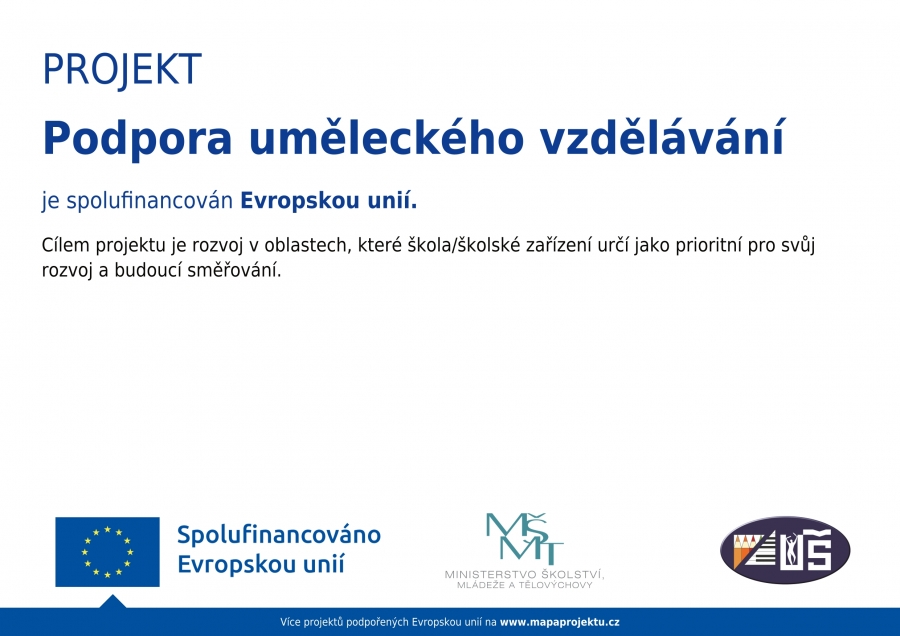 PROJEKT

Podpora uměleckého vzdělávání

je spolufinancován Evropskou unií.

Cílem projektu je rozvoj v oblastech, které škola/školské zařízení určí jako prioritní pro svůj rozvoj a budoucí směřování.

Spolufinancováno Evropskou unií

MŠMT
MINISTERSTVO ŠKOLSTVÍ, MLÁDEŽE A TĚLOVÝCHOVY

ZUŠ

Více projektů podpořených Evropskou unií na www.mapaprojektu.cz